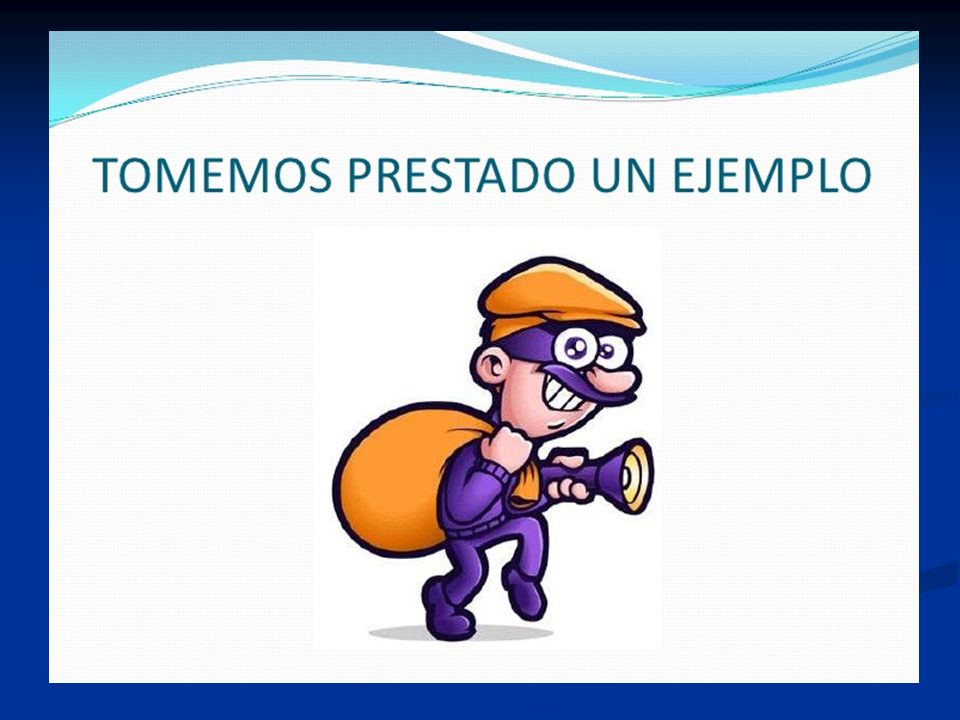 TOMEMOS PRESTADO UN EJEMPLO